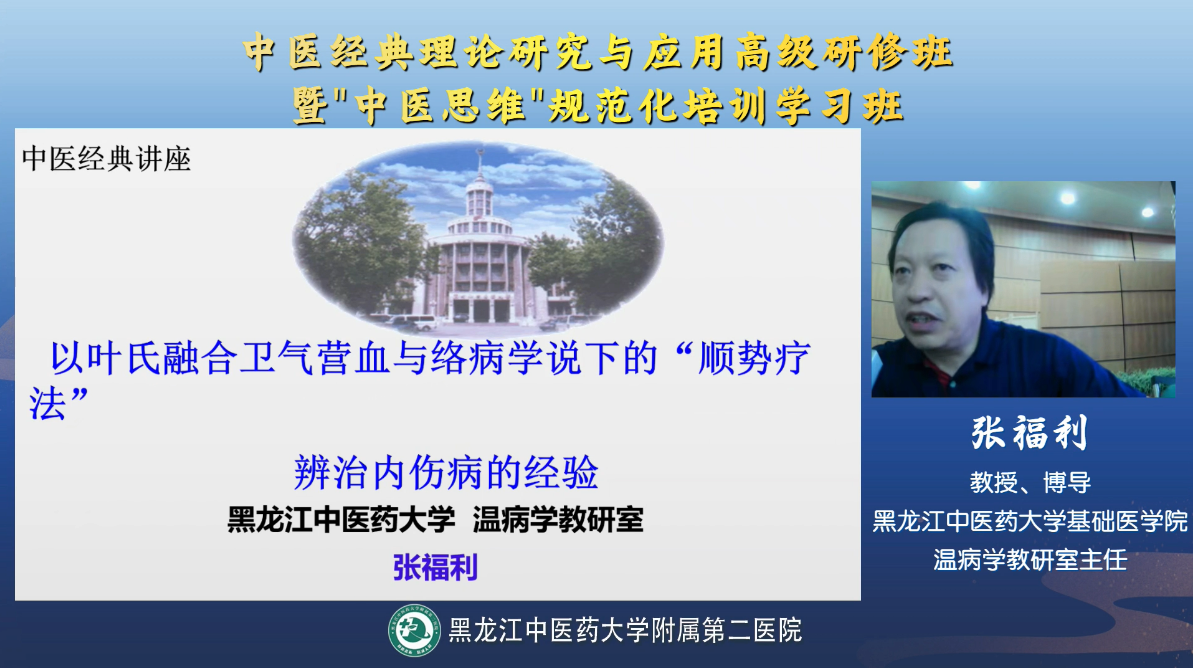 中医经典理论研究与应用高级研修班
暨"中医思维"规范化培训学习班

中医经典讲座

以叶氏融合卫气营血与络病学说下的“顺势疗法”

辨治内伤病的经验

黑龙江中医药大学 温病学教研室

张福利

张福利

教授、博导

黑龙江中医药大学基础医学院

温病学教研室主任

黑龙江中医药大学附属第二医院